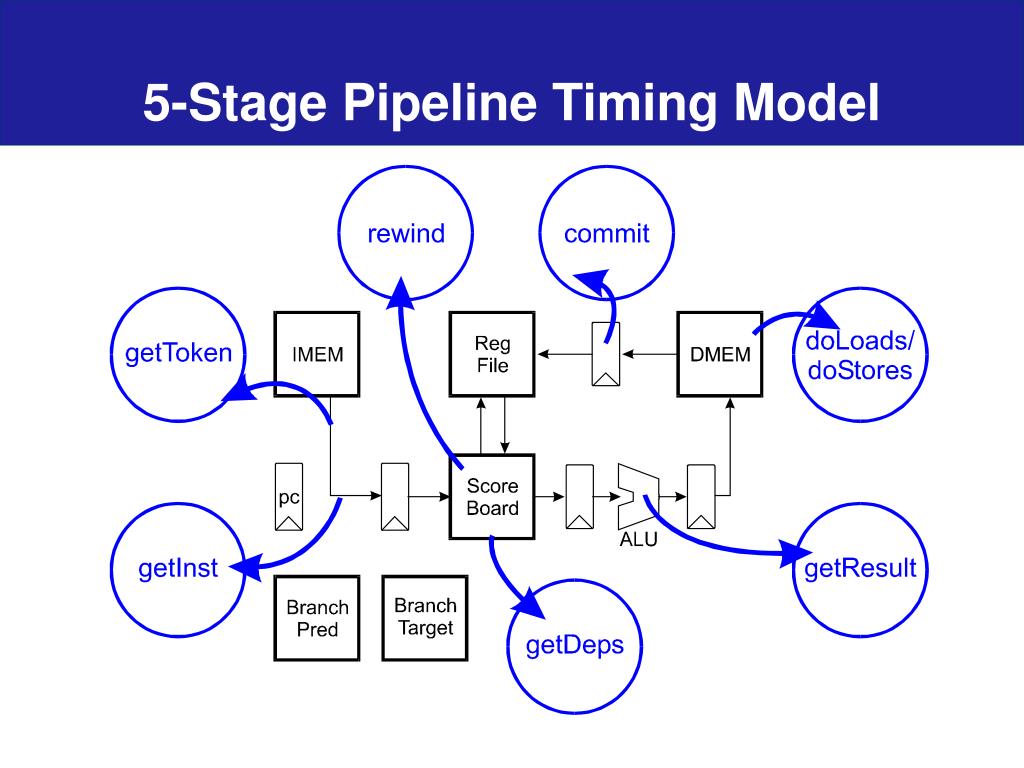 5-Stage Pipeline Timing Model

rewind

commit

getToken

IMEM

Reg File

DMEM

doLoads/ doStores

pc

Score Board

ALU

getInst

getResult

Branch Pred

Branch Target

getDeps